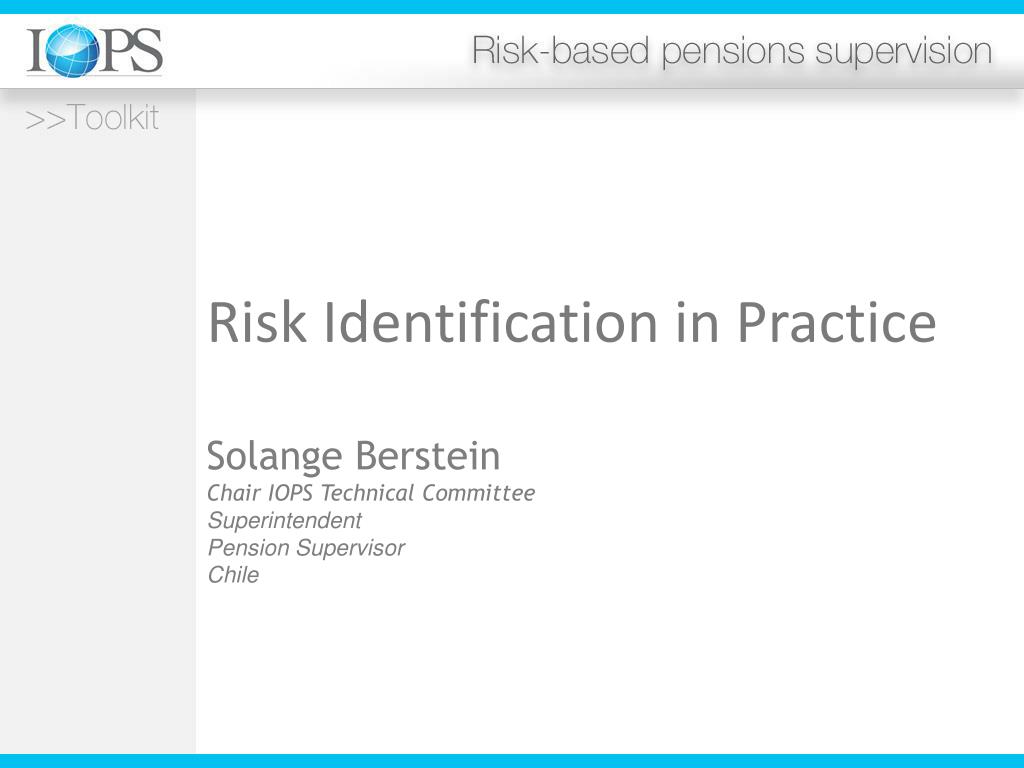 IOPS

Risk-based pensions supervision

>>Toolkit

Risk Identification in Practice

Solange Berstein
Chair IOPS Technical Committee
Superintendent
Pension Supervisor
Chile